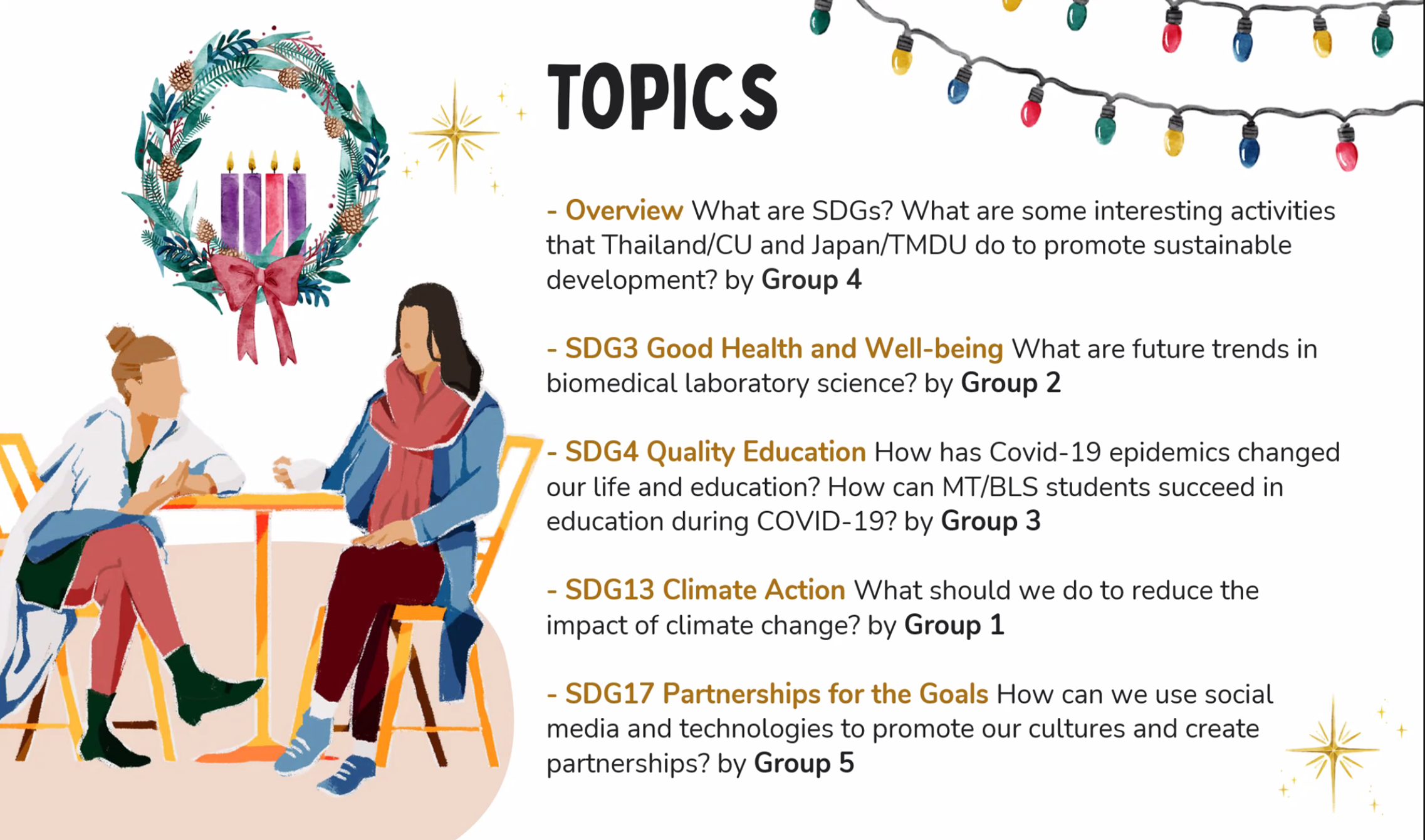 TOPICS

- Overview What are SDGs? What are some interesting activities that Thailand/CU and Japan/TMDU do to promote sustainable development? by Group 4

- SDG3 Good Health and Well-being What are future trends in biomedical laboratory science? by Group 2

- SDG4 Quality Education How has Covid-19 epidemics changed our life and education? How can MT/BLS students succeed in education during COVID-19? by Group 3

- SDG13 Climate Action What should we do to reduce the impact of climate change? by Group 1

- SDG17 Partnerships for the Goals How can we use social media and technologies to promote our cultures and create partnerships? by Group 5